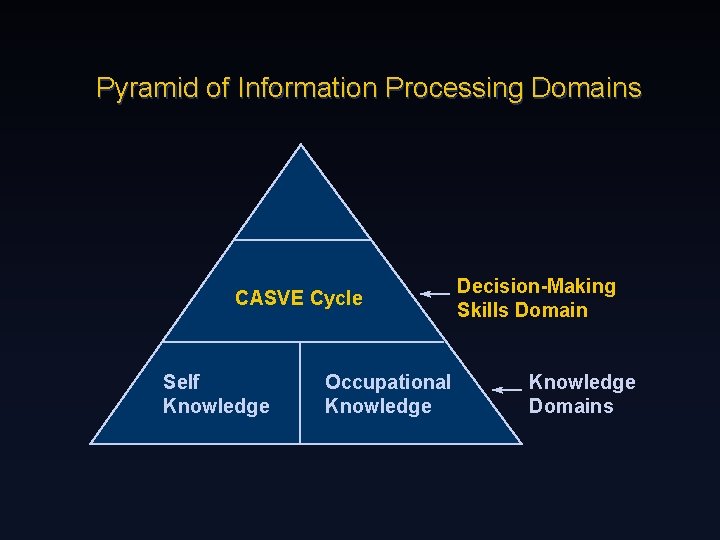 Pyramid of Information Processing Domains

CASVE Cycle

Decision-Making Skills Domain

Self Knowledge

Occupational Knowledge

Knowledge Domains